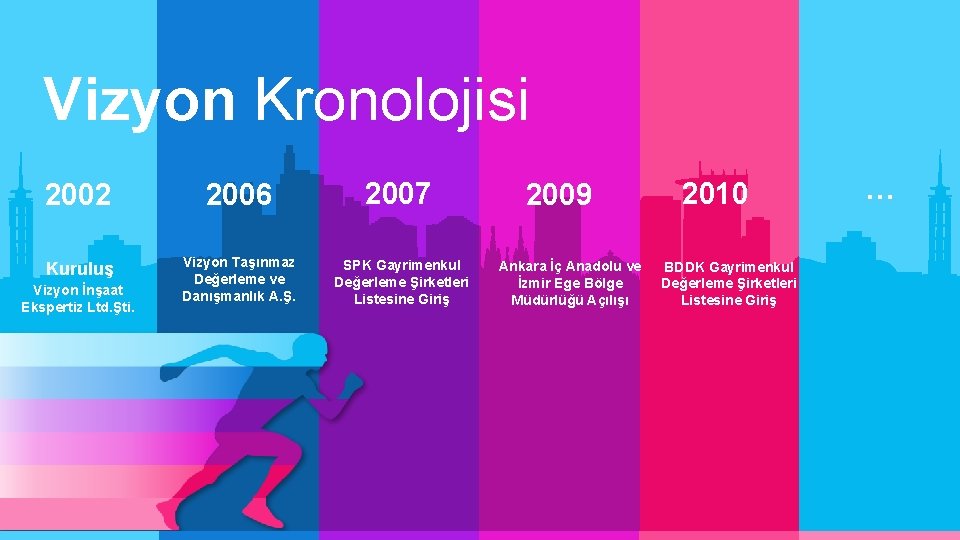 Vizyon Kronolojisi

2002

Kuruluş
Vizyon İnşaat Ekspertiz Ltd.Şti.

2006

Vizyon Taşınmaz Değerleme ve Danışmanlık A.Ş.

2007

SPK Gayrimenkul Değerleme Şirketleri Listesine Giriş

2009

Ankara İç Anadolu ve İzmir Ege Bölge Müdürlüğü Açılışı

2010

BDDK Gayrimenkul Değerleme Şirketleri Listesine Giriş

…